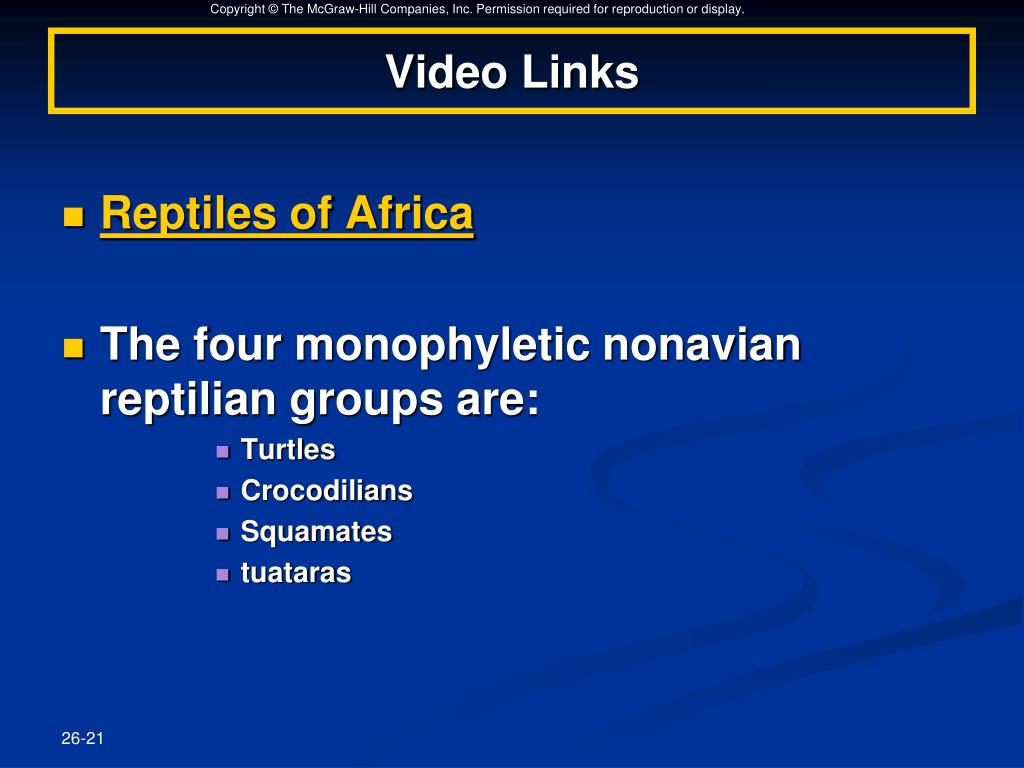 Copyright © The McGraw-Hill Companies, Inc. Permission required for reproduction or display.

Video Links

Reptiles of Africa

The four monophyletic nonavian reptilian groups are:

Turtles

Crocodilians

Squamates

tuataras

26-21